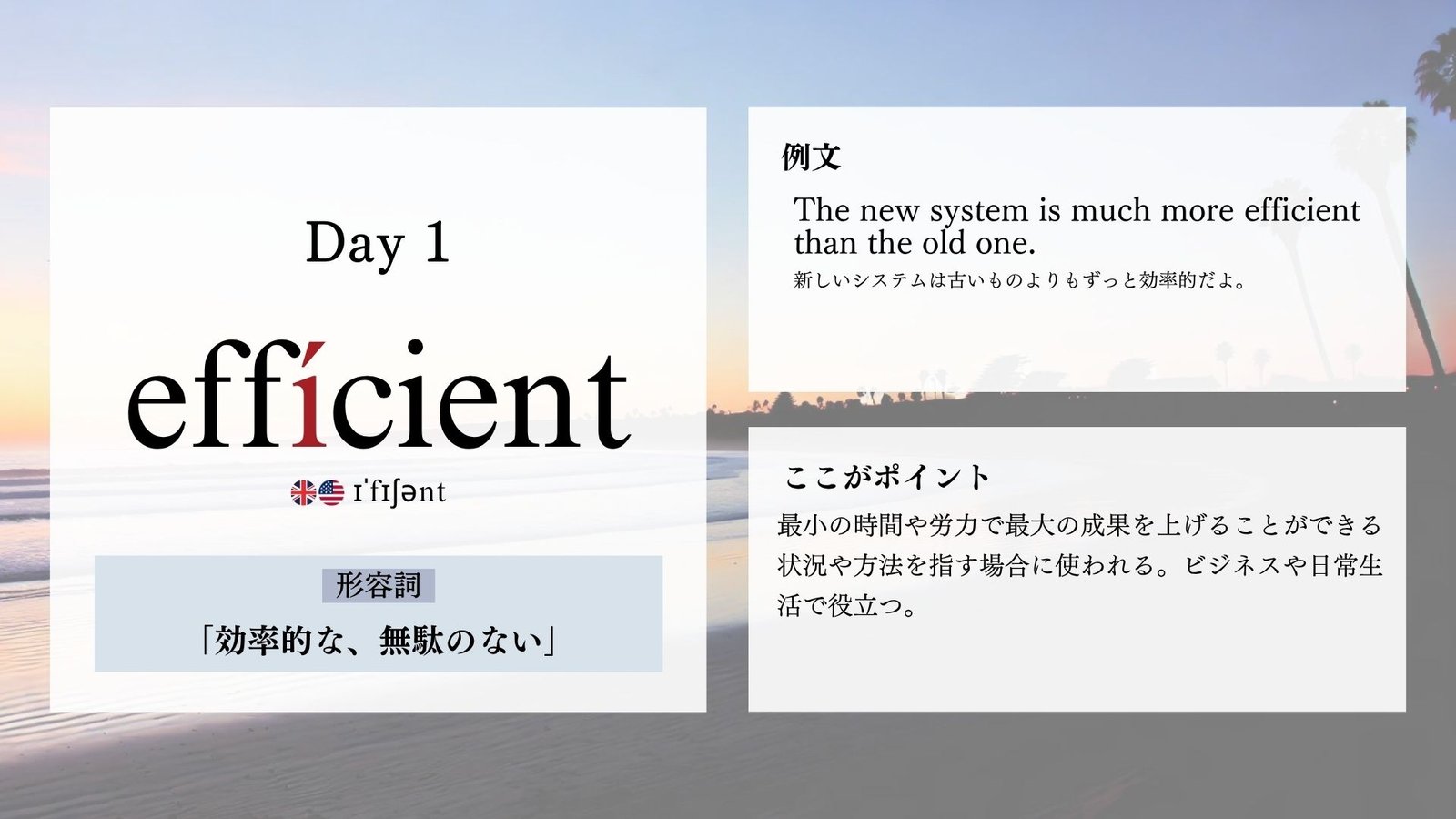 Day 1

effícient

ɪˈfɪʃənt

形容詞

「効率的な、無駄のない」

例文

The new system is much more efficient than the old one.

新しいシステムは古いものよりもずっと効率的だよ。

ここがポイント

最小の時間や労力で最大の成果を上げることができる状況や方法を指す場合に使われる。ビジネスや日常生活で役立つ。